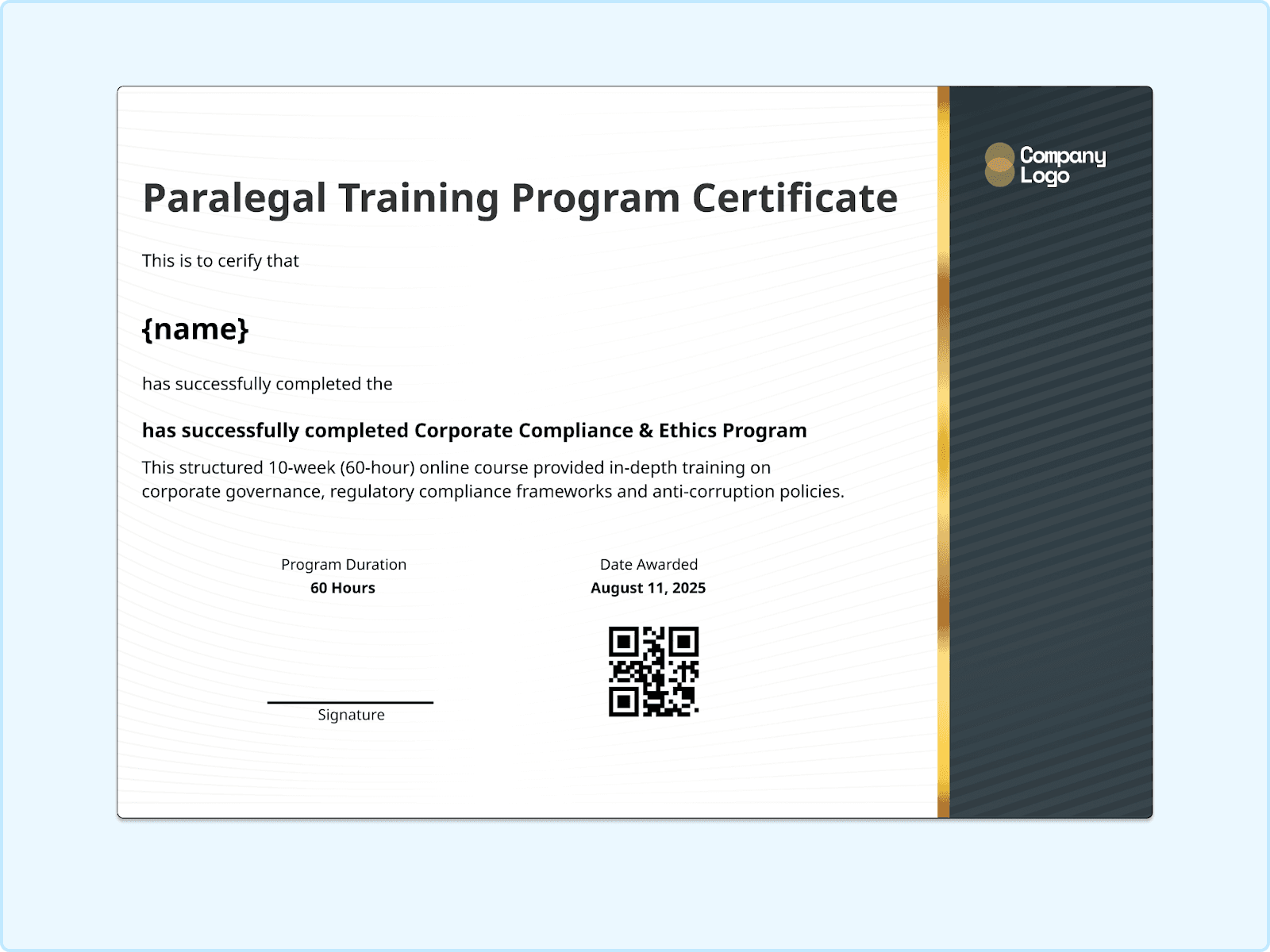 Paralegal Training Program Certificate

This is to cerify that

{name}

has successfully completed the

has successfully completed Corporate Compliance & Ethics Program

This structured 10-week (60-hour) online course provided in-depth training on corporate governance, regulatory compliance frameworks and anti-corruption policies.

Program Duration
60 Hours

Date Awarded
August 11, 2025

Signature

Company Logo